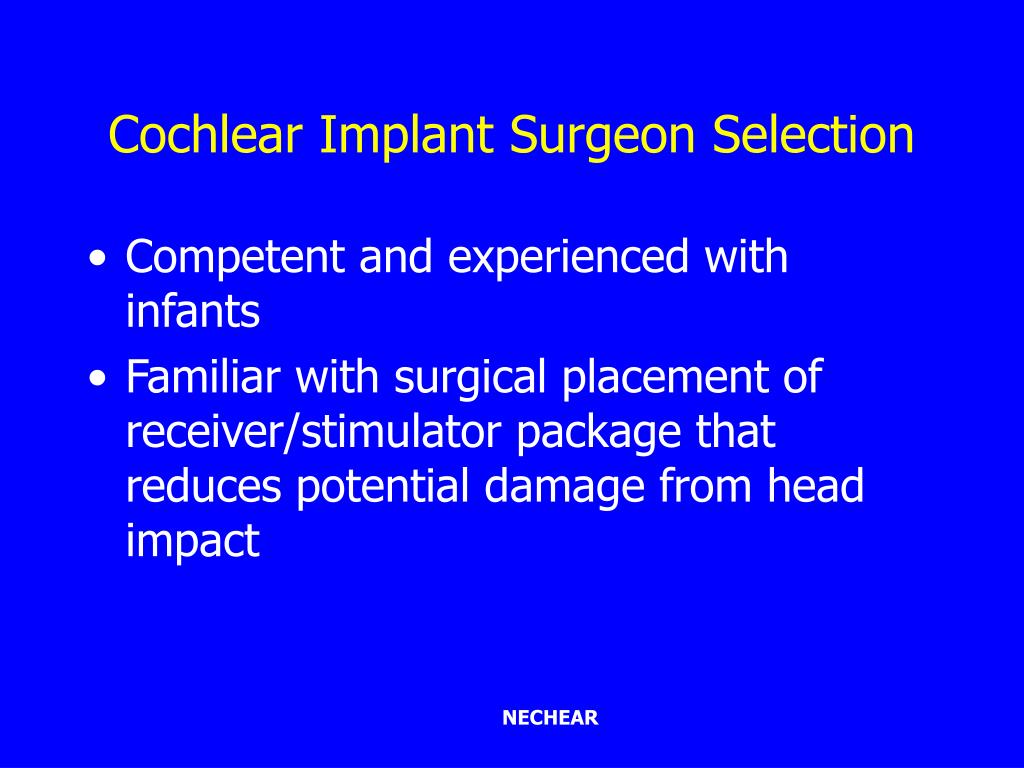 Cochlear Implant Surgeon Selection

• Competent and experienced with infants
• Familiar with surgical placement of receiver/stimulator package that reduces potential damage from head impact

NECHEAR